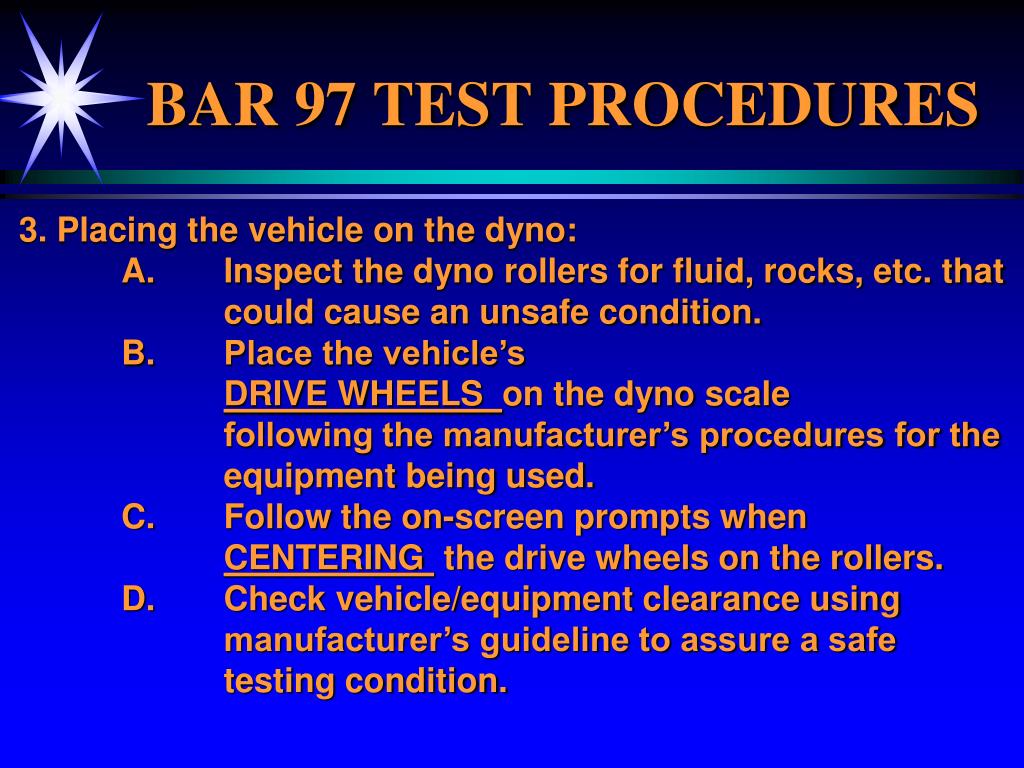 BAR 97 TEST PROCEDURES

3. Placing the vehicle on the dyno:

A. Inspect the dyno rollers for fluid, rocks, etc. that could cause an unsafe condition.

B. Place the vehicle's DRIVE WHEELS on the dyno scale following the manufacturer's procedures for the equipment being used.

C. Follow the on-screen prompts when CENTERING the drive wheels on the rollers.

D. Check vehicle/equipment clearance using manufacturer's guideline to assure a safe testing condition.